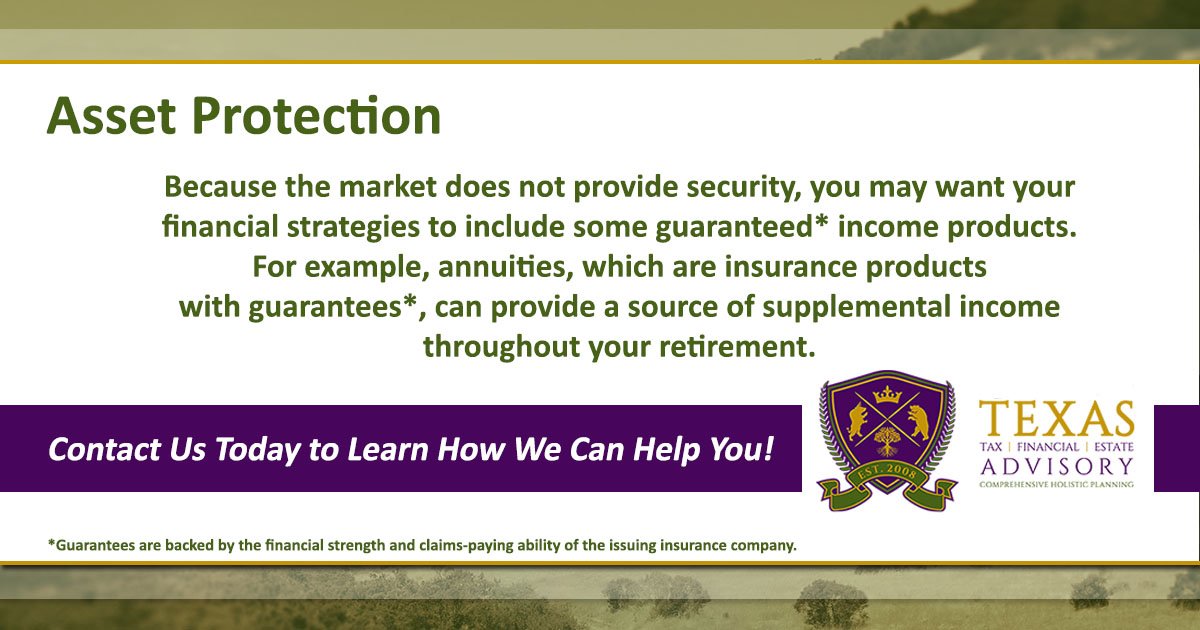 Asset Protection

Because the market does not provide security, you may want your financial strategies to include some guaranteed* income products. For example, annuities, which are insurance products with guarantees*, can provide a source of supplemental income throughout your retirement.

Contact Us Today to Learn How We Can Help You!

EST. 2008

TEXAS
TAX | FINANCIAL | ESTATE
ADVISORY
COMPREHENSIVE HOLISTIC PLANNING

*Guarantees are backed by the financial strength and claims-paying ability of the issuing insurance company.